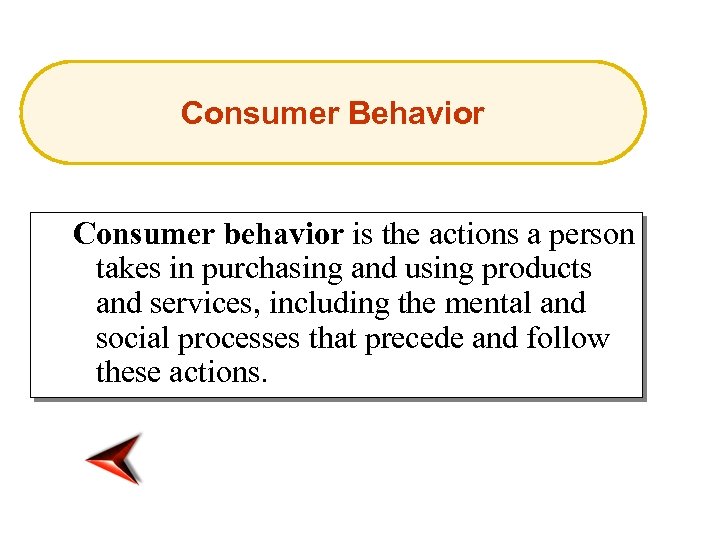 Consumer Behavior

Consumer behavior is the actions a person takes in purchasing and using products and services, including the mental and social processes that precede and follow these actions.